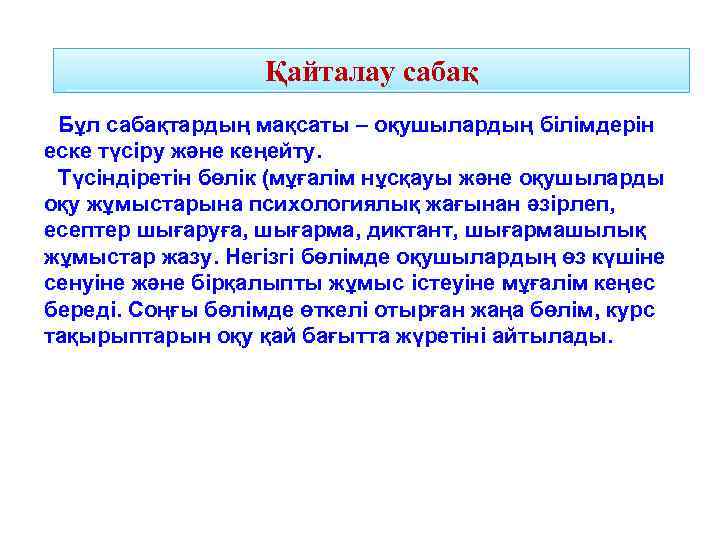 Қайталау сабақ

Бұл сабақтардың мақсаты – оқушылардың білімдерін еске түсіру және кеңейту.

Түсіндіретін бөлік (мұғалім нұсқауы және оқушыларды оқу жұмыстарына психологиялық жағынан әзірлеп, есептер шығаруға, шығарма, диктант, шығармашылық жұмыстар жазу. Негізгі бөлімде оқушылардың өз күшіне сенуіне және бірқалыпты жұмыс істеуіне мұғалім кеңес береді. Соңғы бөлімде өткелі отырған жаңа бөлім, курс тақырыптарын оқу қай бағытта жүретіні айтылады.